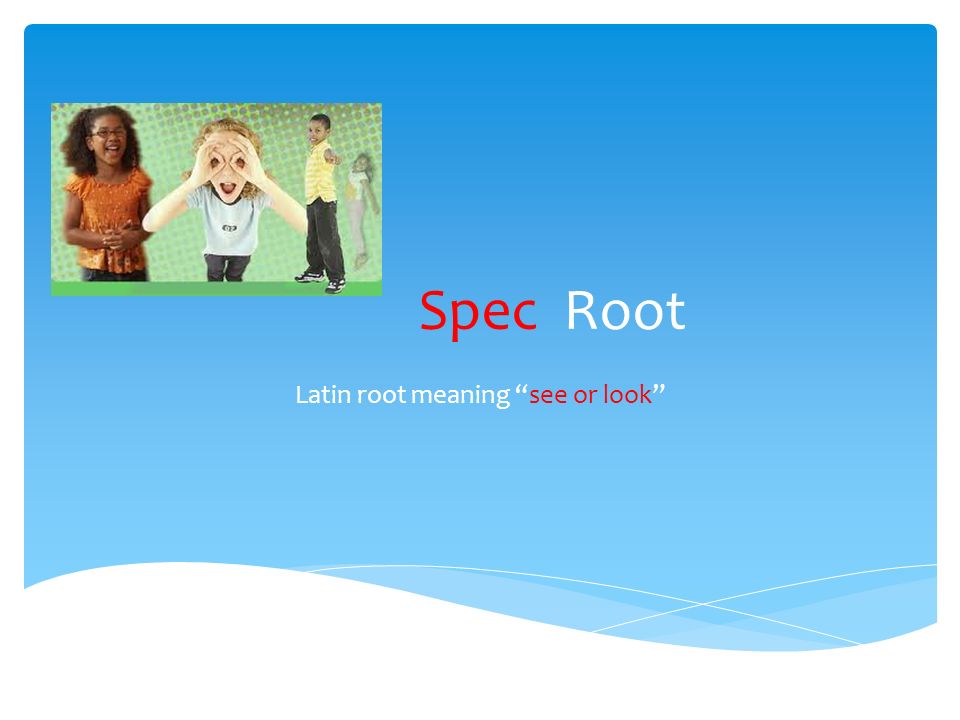 Spec Root

Latin root meaning “see or look”